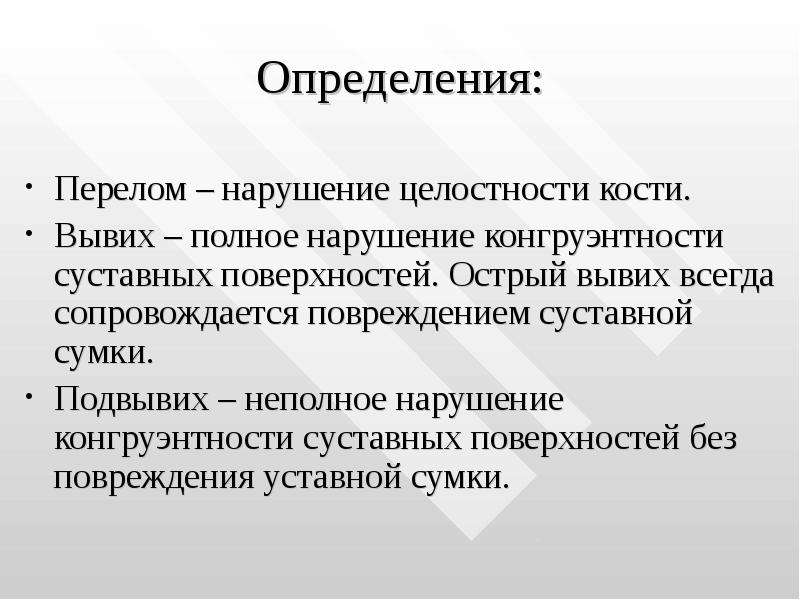 Определения:

• Перелом – нарушение целостности кости.

• Вывих – полное нарушение конгруэнтности суставных поверхностей. Острый вывих всегда сопровождается повреждением суставной сумки.

• Подвывих – неполное нарушение конгруэнтности суставных поверхностей без повреждения уставной сумки.